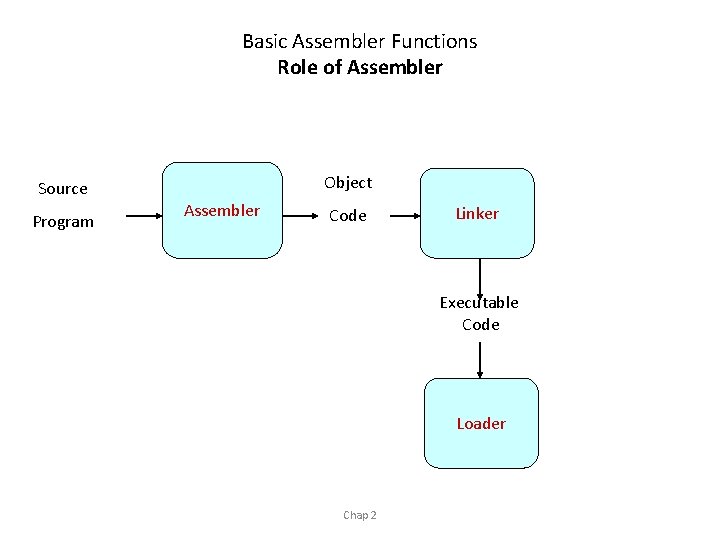 Basic Assembler Functions
Role of Assembler

Source
Program

Assembler

Object
Code

Linker

Executable
Code

Loader

Chap 2